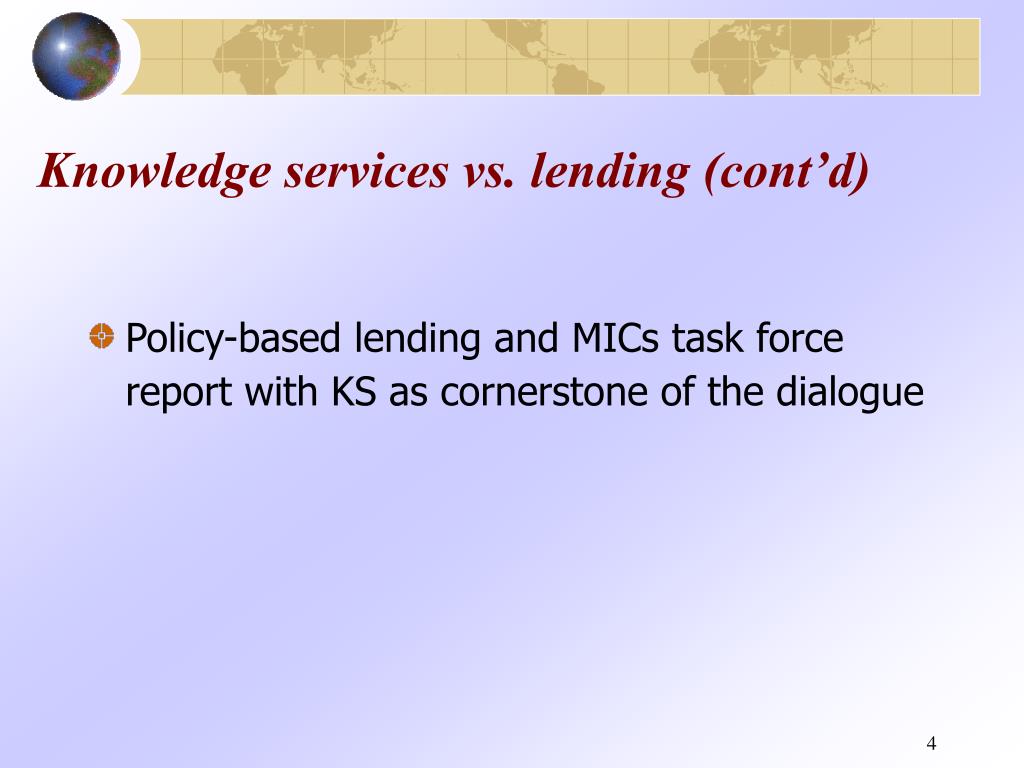 Knowledge services vs. lending (cont’d)

Policy-based lending and MICs task force report with KS as cornerstone of the dialogue

4